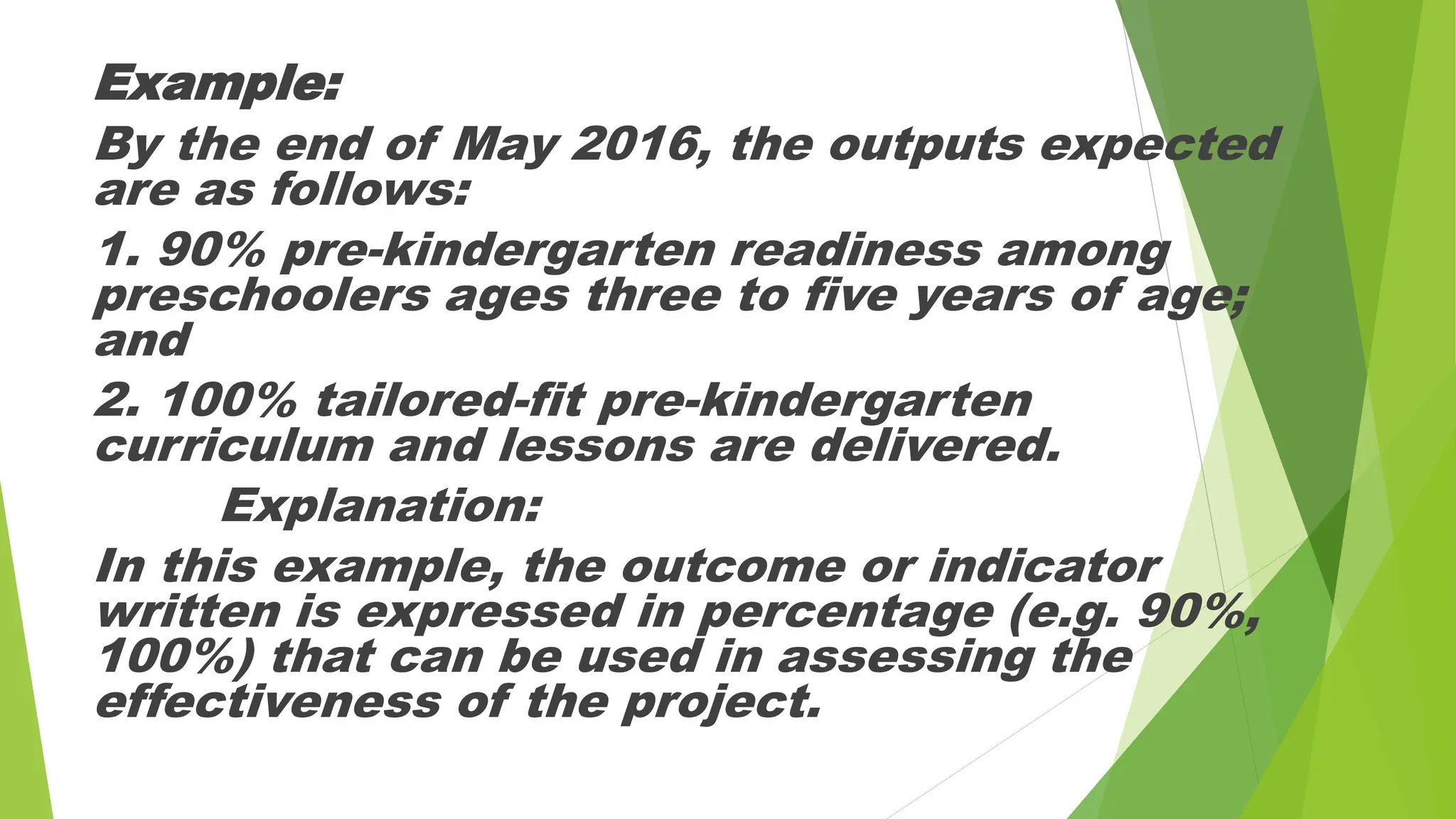 Example:

By the end of May 2016, the outputs expected are as follows:

1. 90% pre-kindergarten readiness among preschoolers ages three to five years of age; and

2. 100% tailored-fit pre-kindergarten curriculum and lessons are delivered.

Explanation:

In this example, the outcome or indicator written is expressed in percentage (e.g. 90%, 100%) that can be used in assessing the effectiveness of the project.